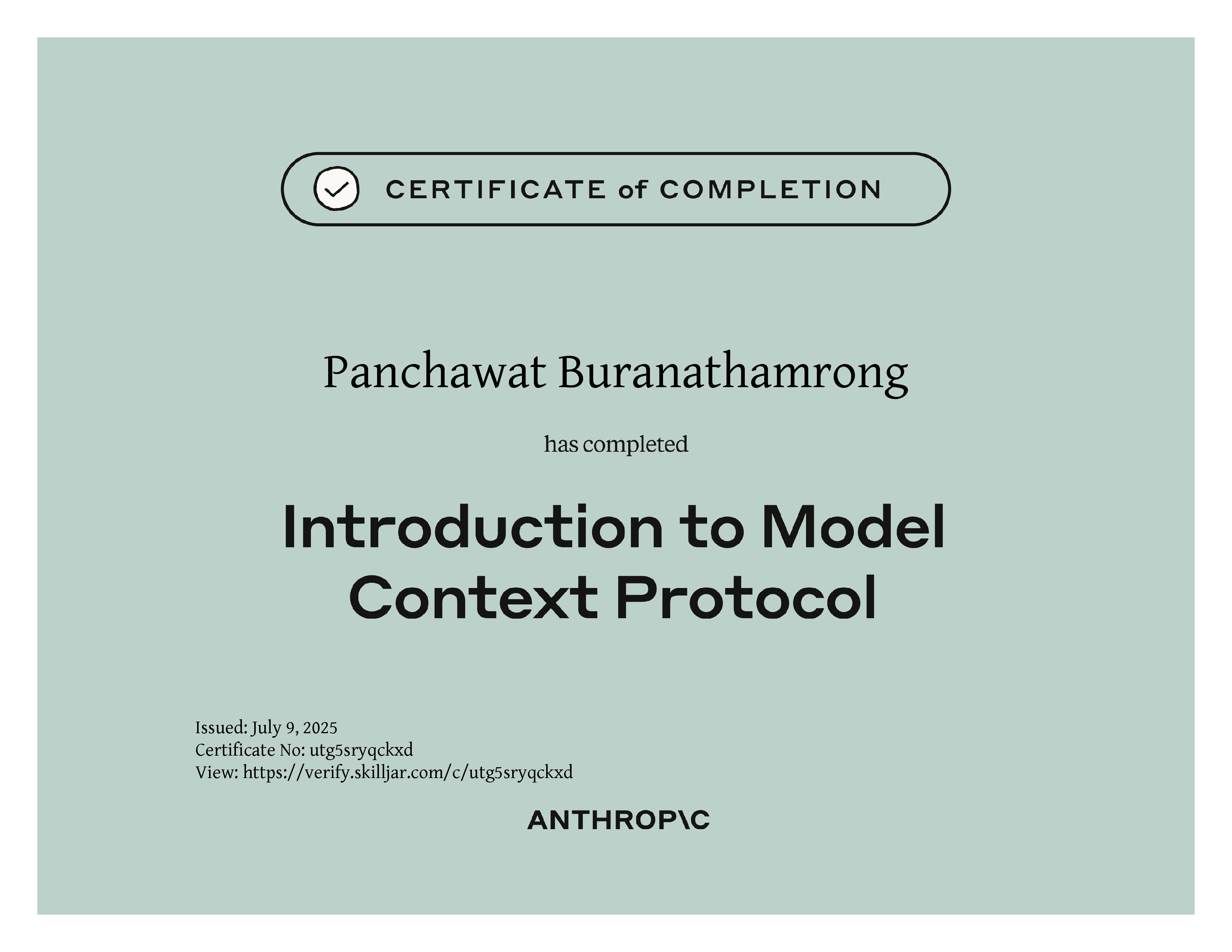 CERTIFICATE of COMPLETION

Panchawat Buranathamrong

has completed

Introduction to Model Context Protocol

Issued: July 9, 2025
Certificate No: utg5sryqckxd
View: https://verify.skilljar.com/c/utg5sryqckxd

ANTHROP\C